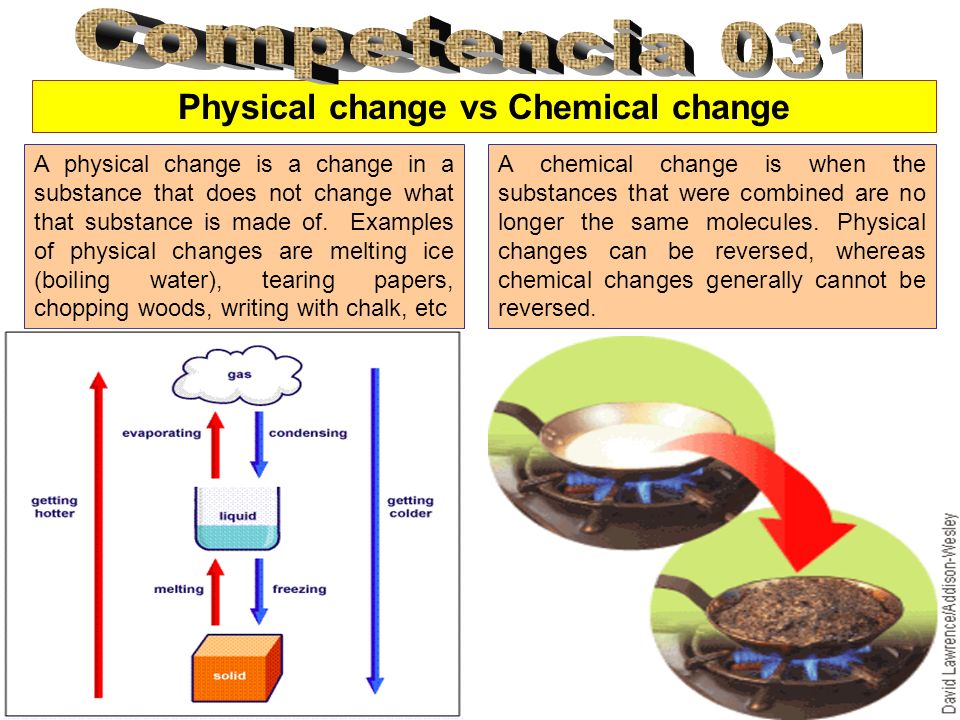 Competencia 031

Physical change vs Chemical change

A physical change is a change in a substance that does not change what that substance is made of. Examples of physical changes are melting ice (boiling water), tearing papers, chopping woods, writing with chalk, etc

A chemical change is when the substances that were combined are no longer the same molecules. Physical changes can be reversed, whereas chemical changes generally cannot be reversed.

gas

evaporating

condensing

getting hotter

liquid

getting colder

melting

freezing

solid

David Lawrence/Addison-Wesley